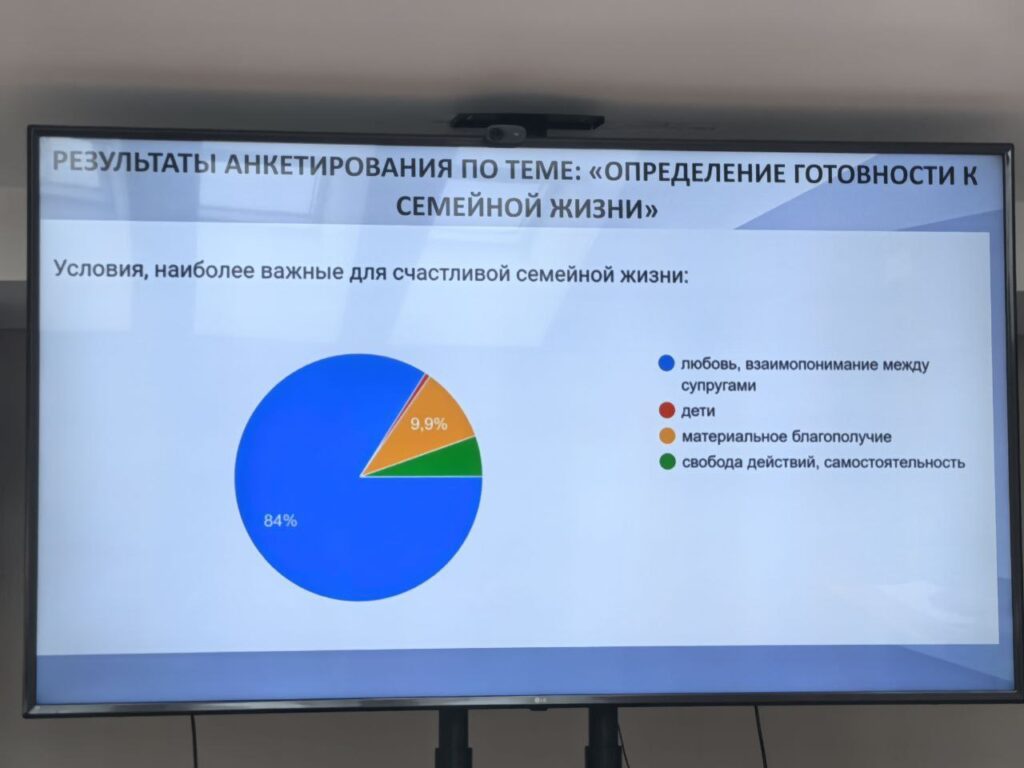 РЕЗУЛЬТАТЫ АНКЕТИРОВАНИЯ ПО ТЕМЕ: «ОПРЕДЕЛЕНИЕ ГОТОВНОСТИ К СЕМЕЙНОЙ ЖИЗНИ»

Условия, наиболее важные для счастливой семейной жизни:

9,9%

84%

любовь, взаимопонимание между супругами
дети
материальное благополучие
свобода действий, самостоятельность

LG